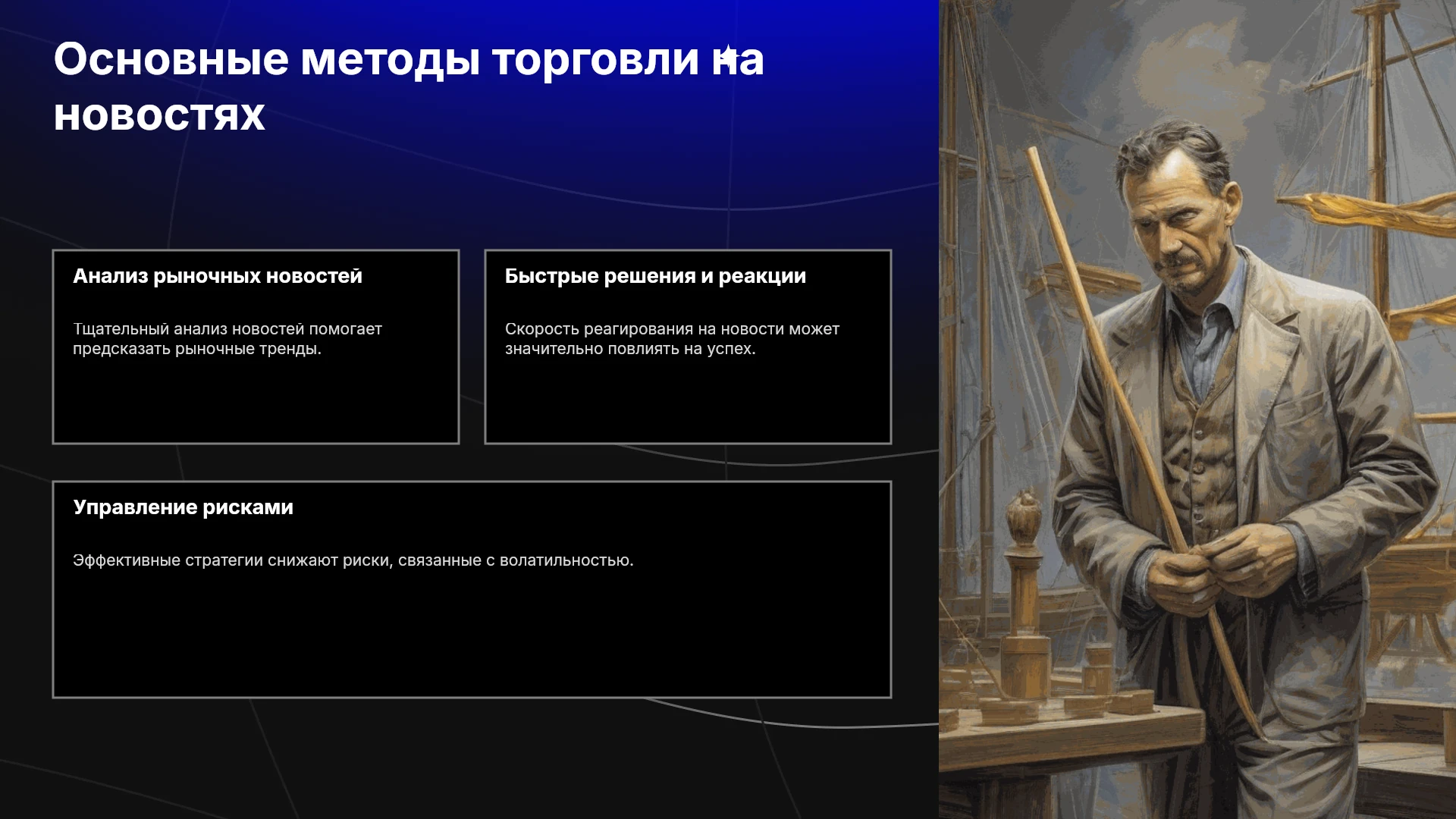 Основные методы торговли на новостях

Анализ рыночных новостей

Тщательный анализ новостей помогает предсказать рыночные тренды.

Быстрые решения и реакции

Скорость реагирования на новости может значительно повлиять на успех.

Управление рисками

Эффективные стратегии снижают риски, связанные с волатильностью.